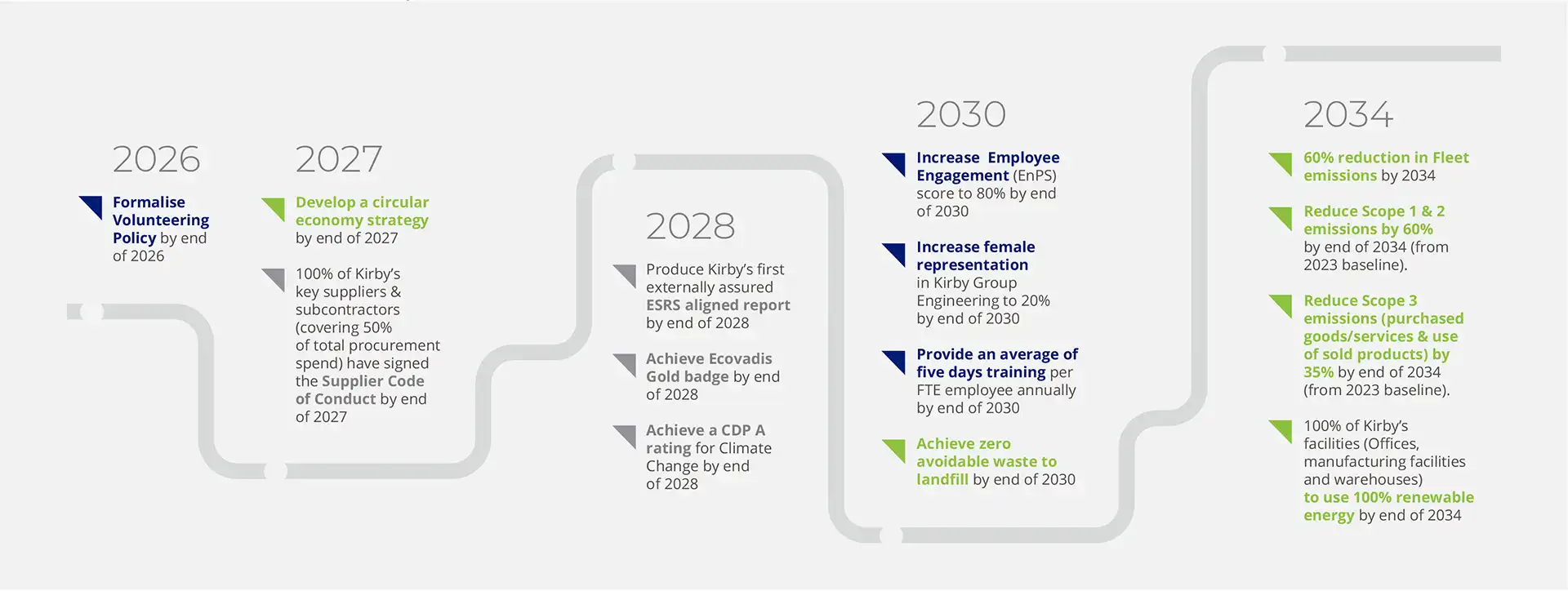 2026

Formalise Volunteering Policy by end of 2026

2027

Develop a circular economy strategy by end of 2027

100% of Kirby's key suppliers & subcontractors (covering 50% of total procurement spend) have signed the Supplier Code of Conduct by end of 2027

2028

Produce Kirby's first externally assured ESRS aligned report by end of 2028

Achieve Ecovadis Gold badge by end of 2028

Achieve a CDP A rating for Climate Change by end of 2028

2030

Increase Employee Engagement (EnPS) score to 80% by end of 2030

Increase female representation in Kirby Group Engineering to 20% by end of 2030

Provide an average of five days training per FTE employee annually by end of 2030

Achieve zero avoidable waste to landfill by end of 2030

2034

60% reduction in Fleet emissions by 2034

Reduce Scope 1 & 2 emissions by 60% by end of 2034 (from 2023 baseline).

Reduce Scope 3 emissions (purchased goods/services & use of sold products) by 35% by end of 2034 (from 2023 baseline).

100% of Kirby's facilities (Offices, manufacturing facilities and warehouses) to use 100% renewable energy by end of 2034